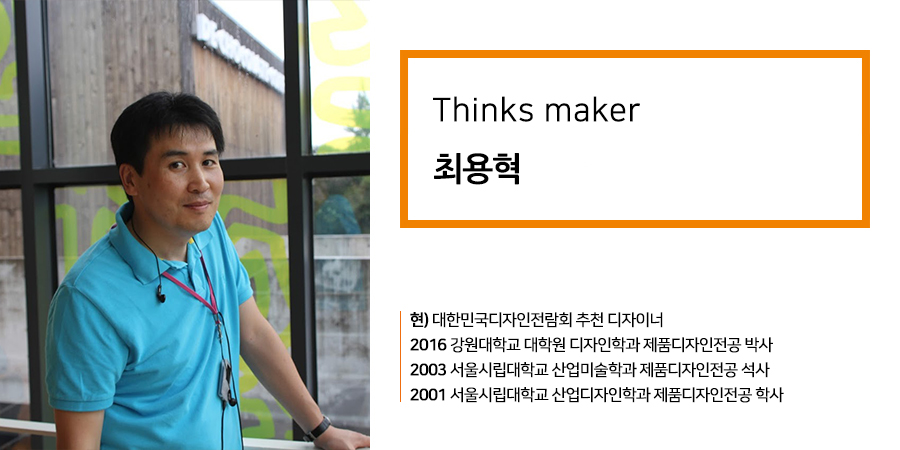 Thinks maker
최용혁

현) 대한민국디자인전람회 추천 디자이너
2016 강원대학교 대학원 디자인학과 제품디자인전공 박사
2003 서울시립대학교 산업미술학과 제품디자인전공 석사
2001 서울시립대학교 산업디자인학과 제품디자인전공 학사